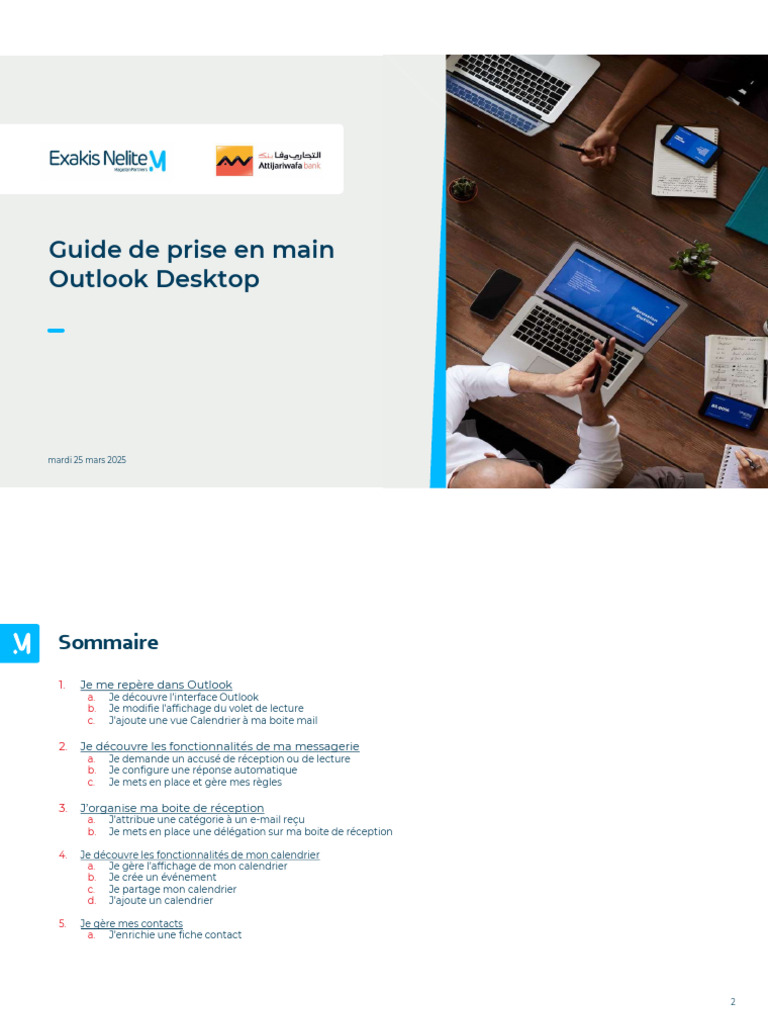 Exakis Nelite
Magellan Partners

التجاري وفا بنك
Attijariwafa bank

Guide de prise en main Outlook Desktop

mardi 25 mars 2025

Sommaire

1. Je me repère dans Outlook
a. Je découvre l'interface Outlook
b. Je modifie l'affichage du volet de lecture
c. J'ajoute une vue Calendrier à ma boite mail

2. Je découvre les fonctionnalités de ma messagerie
a. Je demande un accusé de réception ou de lecture
b. Je configure une réponse automatique
c. Je mets en place et gère mes règles

3. J'organise ma boite de réception
a. J'attribue une catégorie à un e-mail reçu
b. Je mets en place une délégation sur ma boite de réception

4. Je découvre les fonctionnalités de mon calendrier
a. Je gère l'affichage de mon calendrier
b. Je crée un événement
c. Je partage mon calendrier
d. J'ajoute un calendrier

5. Je gère mes contacts
a. J'enrichie une fiche contact

2